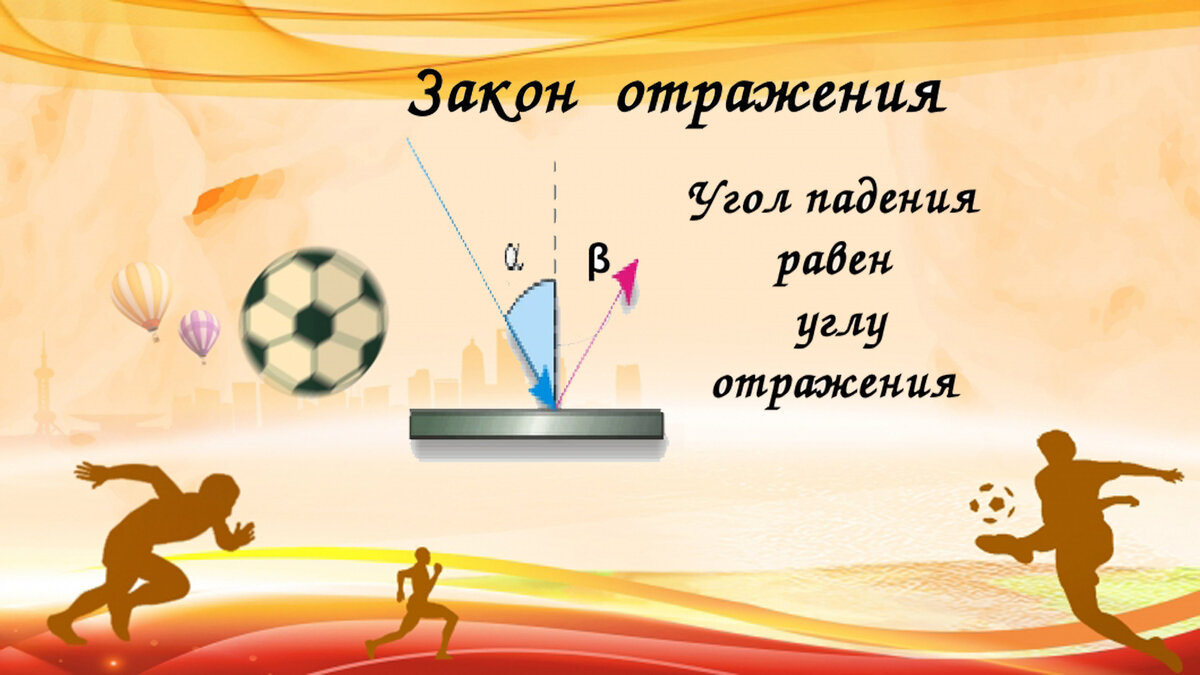 Закон отражения

$\alpha$

$\beta$

Угол падения равен углу отражения